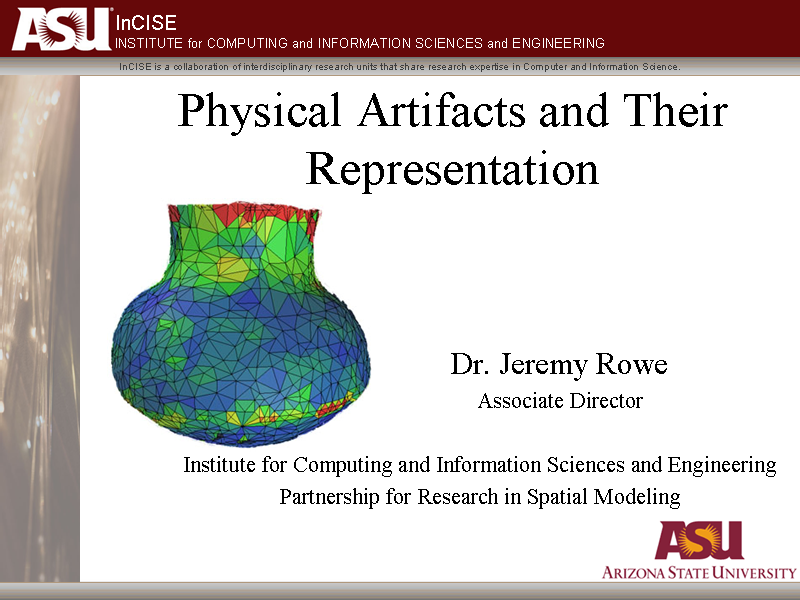 ASU InCISE
INSTITUTE for COMPUTING and INFORMATION SCIENCES and ENGINEERING
InCISE is a collaboration of interdisciplinary research units that share research expertise in Computer and Information Science.

Physical Artifacts and Their Representation

Dr. Jeremy Rowe
Associate Director

Institute for Computing and Information Sciences and Engineering
Partnership for Research in Spatial Modeling

ASU
ARIZONA STATE UNIVERSITY